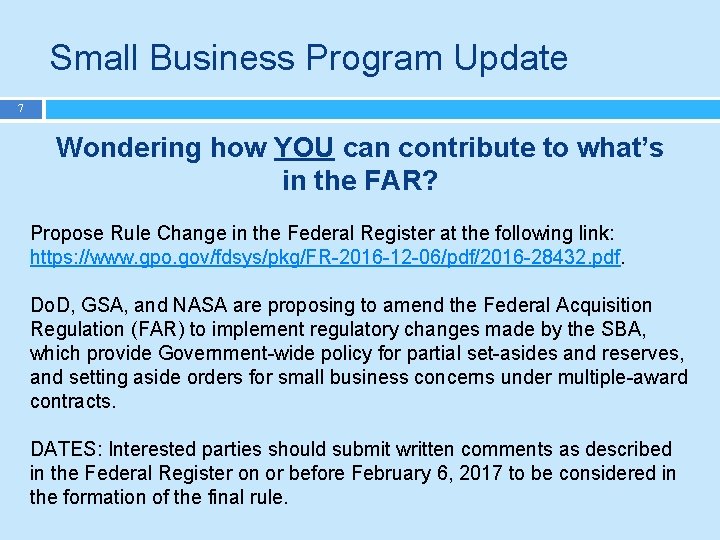 Small Business Program Update

7

Wondering how YOU can contribute to what's in the FAR?

Propose Rule Change in the Federal Register at the following link: https://www.gpo.gov/fdsys/pkg/FR-2016-12-06/pdf/2016-28432.pdf.

DoD, GSA, and NASA are proposing to amend the Federal Acquisition Regulation (FAR) to implement regulatory changes made by the SBA, which provide Government-wide policy for partial set-asides and reserves, and setting aside orders for small business concerns under multiple-award contracts.

DATES: Interested parties should submit written comments as described in the Federal Register on or before February 6, 2017 to be considered in the formation of the final rule.